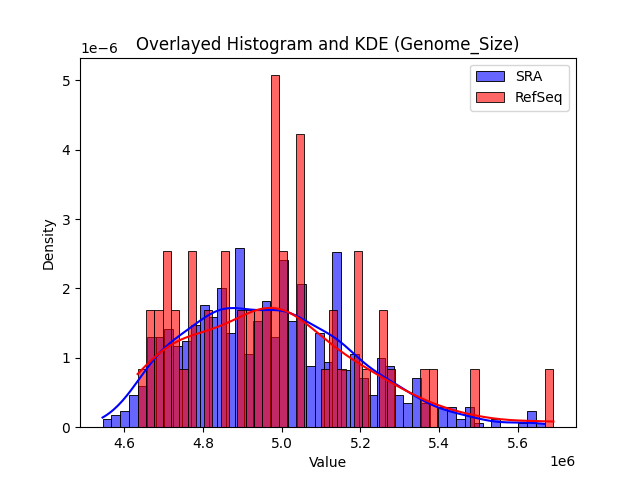 Overlayed Histogram and KDE (Genome_Size)

1e−6

SRA
RefSeq

Density

5
4
3
2
1
0

4.6
4.8
5.0
5.2
5.4
5.6

Value

1e6